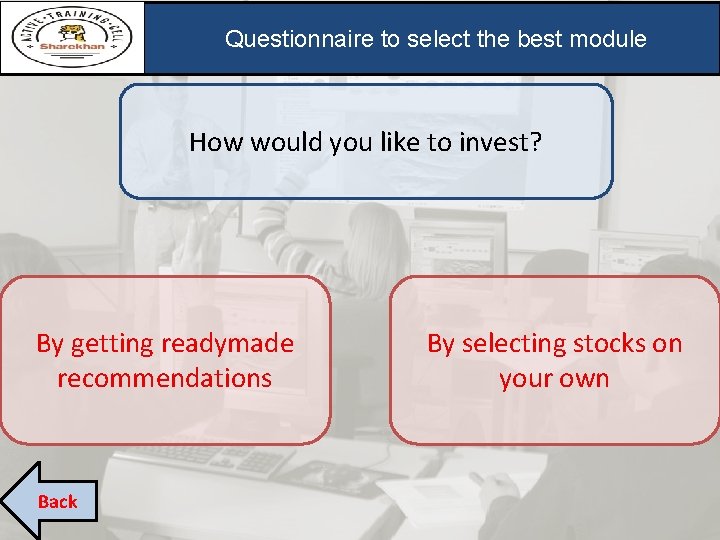 ACTIVE TRAINING CELL
Sharekhan

Questionnaire to select the best module

How would you like to invest?

By getting readymade recommendations

By selecting stocks on your own

Back